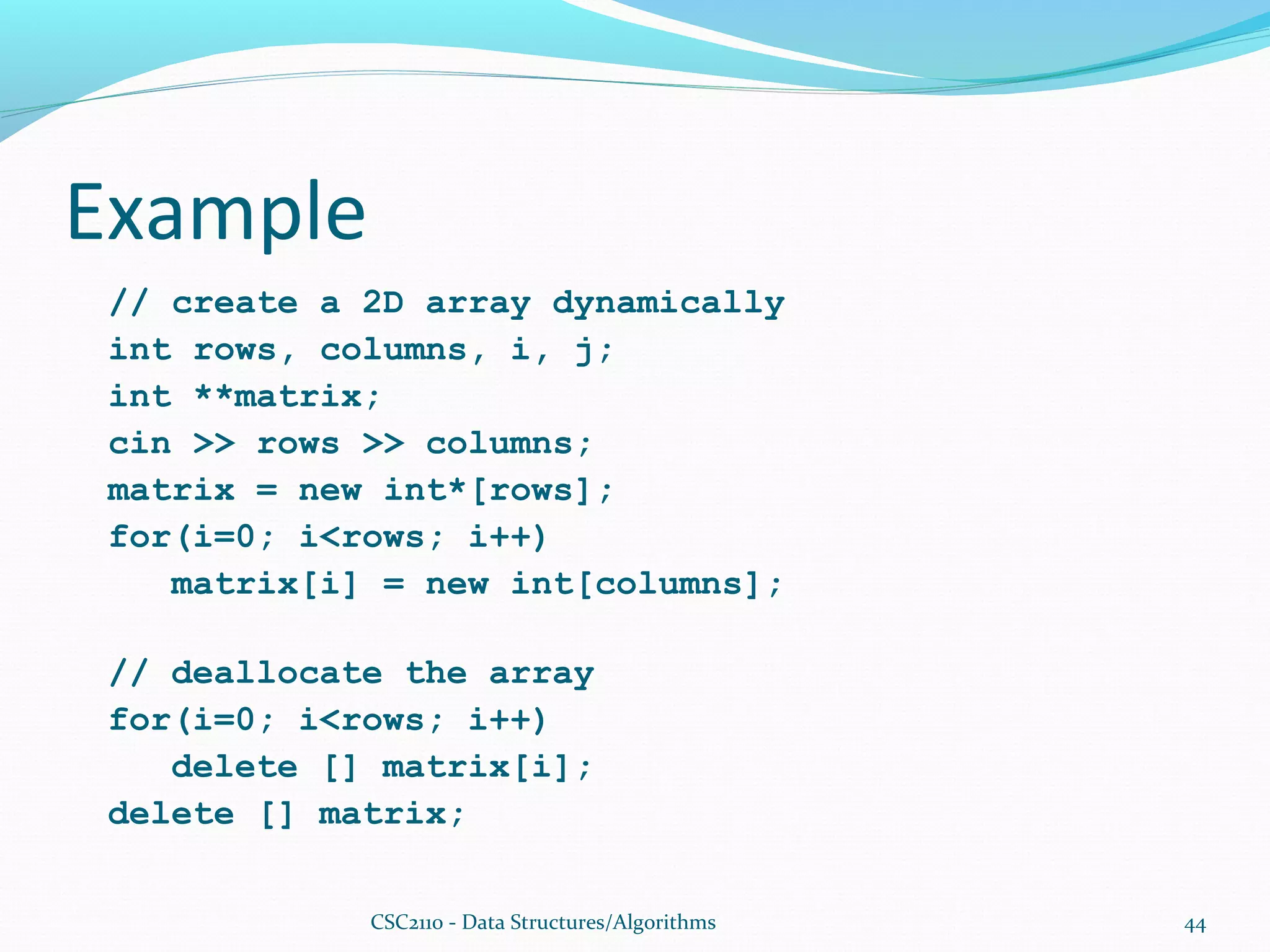 Example

// create a 2D array dynamically
int rows, columns, i, j;
int **matrix;
cin >> rows >> columns;
matrix = new int*[rows];
for(i=0; i<rows; i++)
   matrix[i] = new int[columns];

// deallocate the array
for(i=0; i<rows; i++)
   delete [] matrix[i];
delete [] matrix;

CSC2110 - Data Structures/Algorithms

44